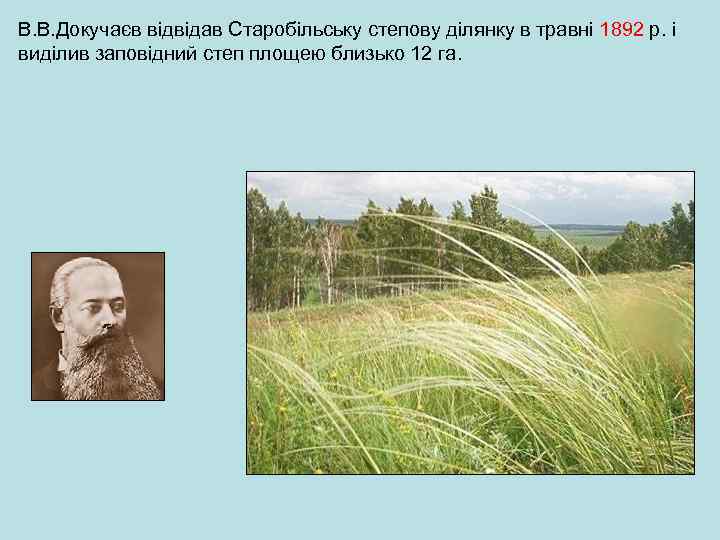 В.В.Докучаєв відвідав Старобільську степову ділянку в травні 1892 р. і виділив заповідний степ площею близько 12 га.